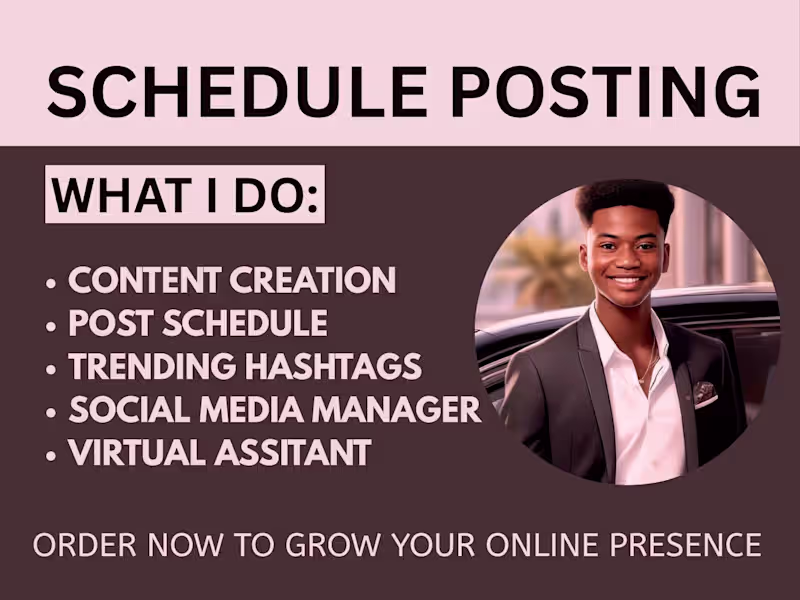 SCHEDULE POSTING

WHAT I DO:

• CONTENT CREATION
• POST SCHEDULE
• TRENDING HASHTAGS
• SOCIAL MEDIA MANAGER
• VIRTUAL ASSITANT

ORDER NOW TO GROW YOUR ONLINE PRESENCE